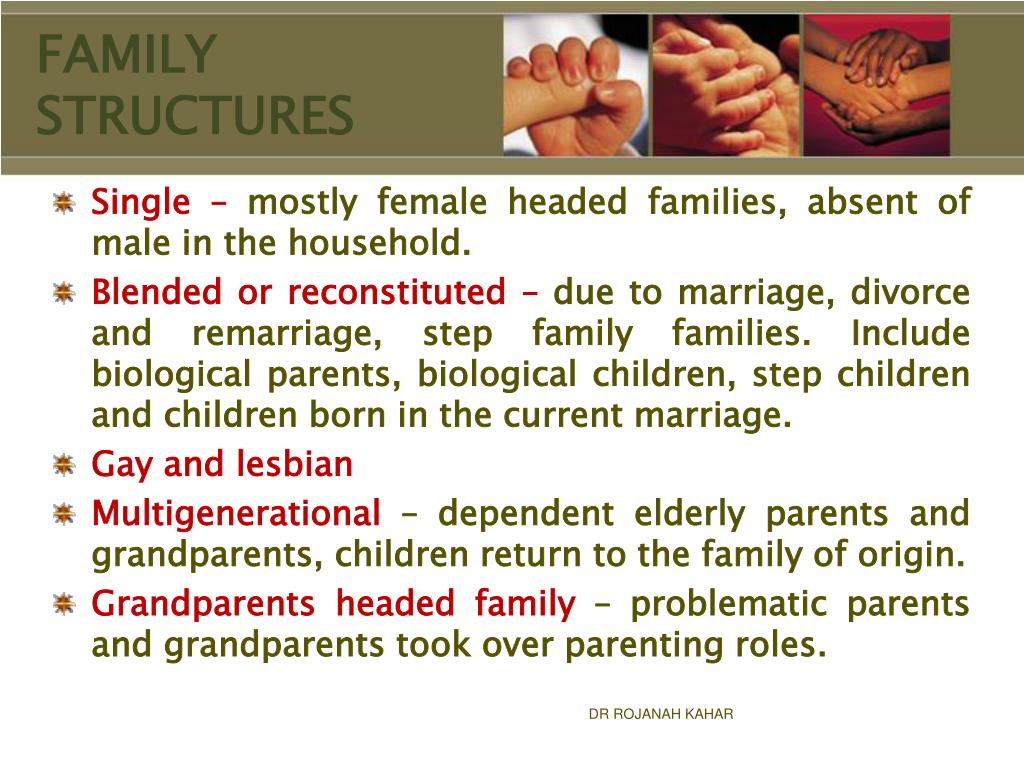 FAMILY STRUCTURES

Single – mostly female headed families, absent of male in the household.

Blended or reconstituted – due to marriage, divorce and remarriage, step family families. Include biological parents, biological children, step children and children born in the current marriage.

Gay and lesbian

Multigenerational – dependent elderly parents and grandparents, children return to the family of origin.

Grandparents headed family – problematic parents and grandparents took over parenting roles.

DR ROJANAH KAHAR